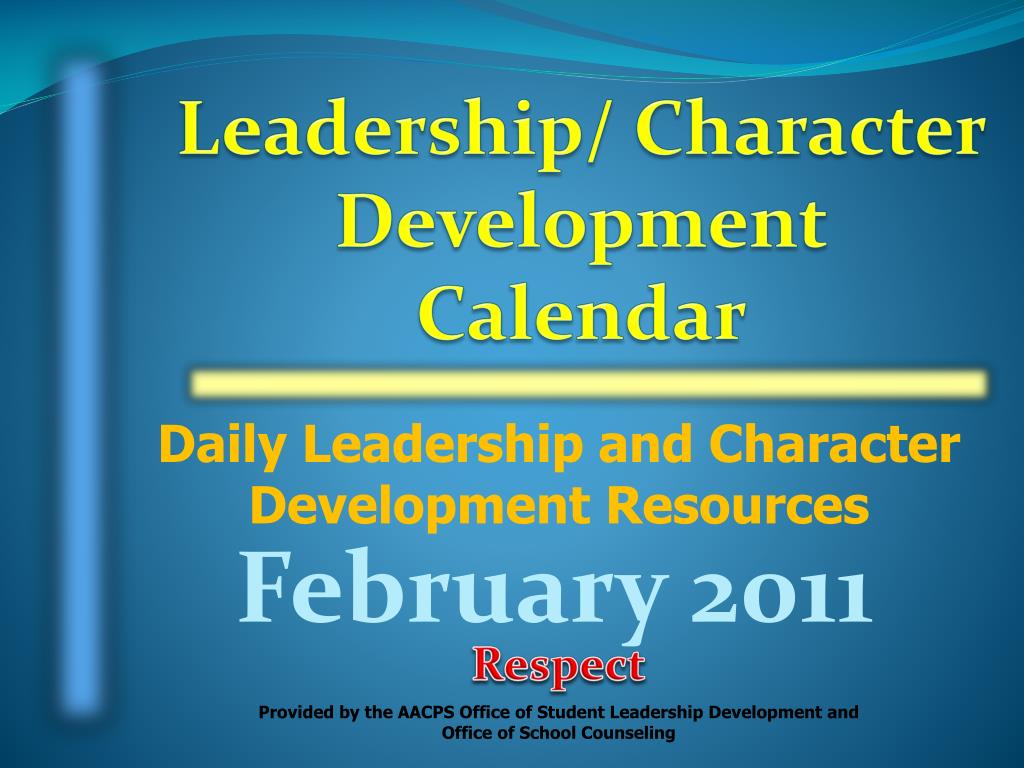 Leadership/ Character Development Calendar

Daily Leadership and Character Development Resources

February 2011

Respect

Provided by the AACPS Office of Student Leadership Development and Office of School Counseling